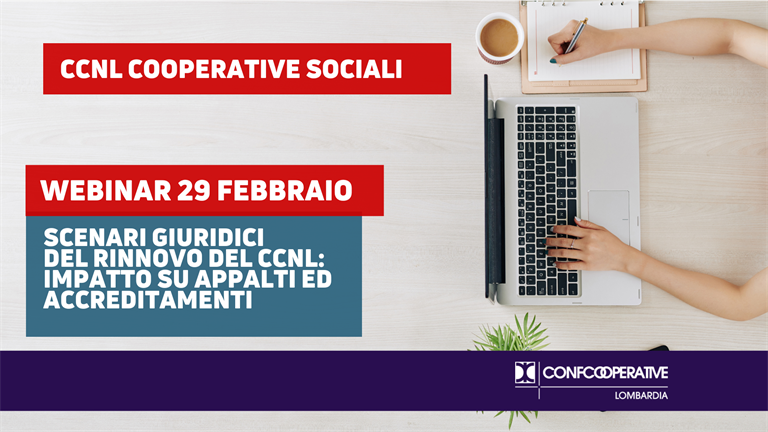 CCNL COOPERATIVE SOCIALI

WEBINAR 29 FEBBRAIO

SCENARI GIURIDICI DEL RINNOVO DEL CCNL: IMPATTO SU APPALTI ED ACCREDITAMENTI

CONFCOOPERATIVE
LOMBARDIA